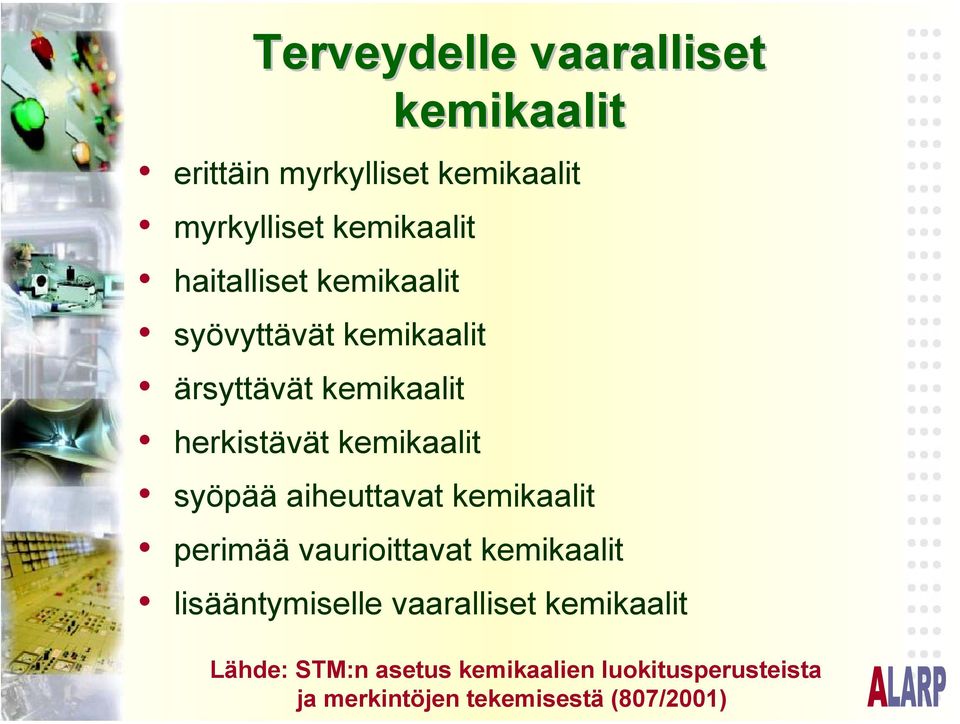 Terveydelle vaaralliset kemikaalit

• erittäin myrkylliset kemikaalit
• myrkylliset kemikaalit
• haitalliset kemikaalit
• syövyttävät kemikaalit
• ärsyttävät kemikaalit
• herkistävät kemikaalit
• syöpää aiheuttavat kemikaalit
• perimää vaurioittavat kemikaalit
• lisääntymiselle vaaralliset kemikaalit

Lähde: STM:n asetus kemikaalien luokitusperusteista ja merkintöjen tekemisestä (807/2001)

ALARP